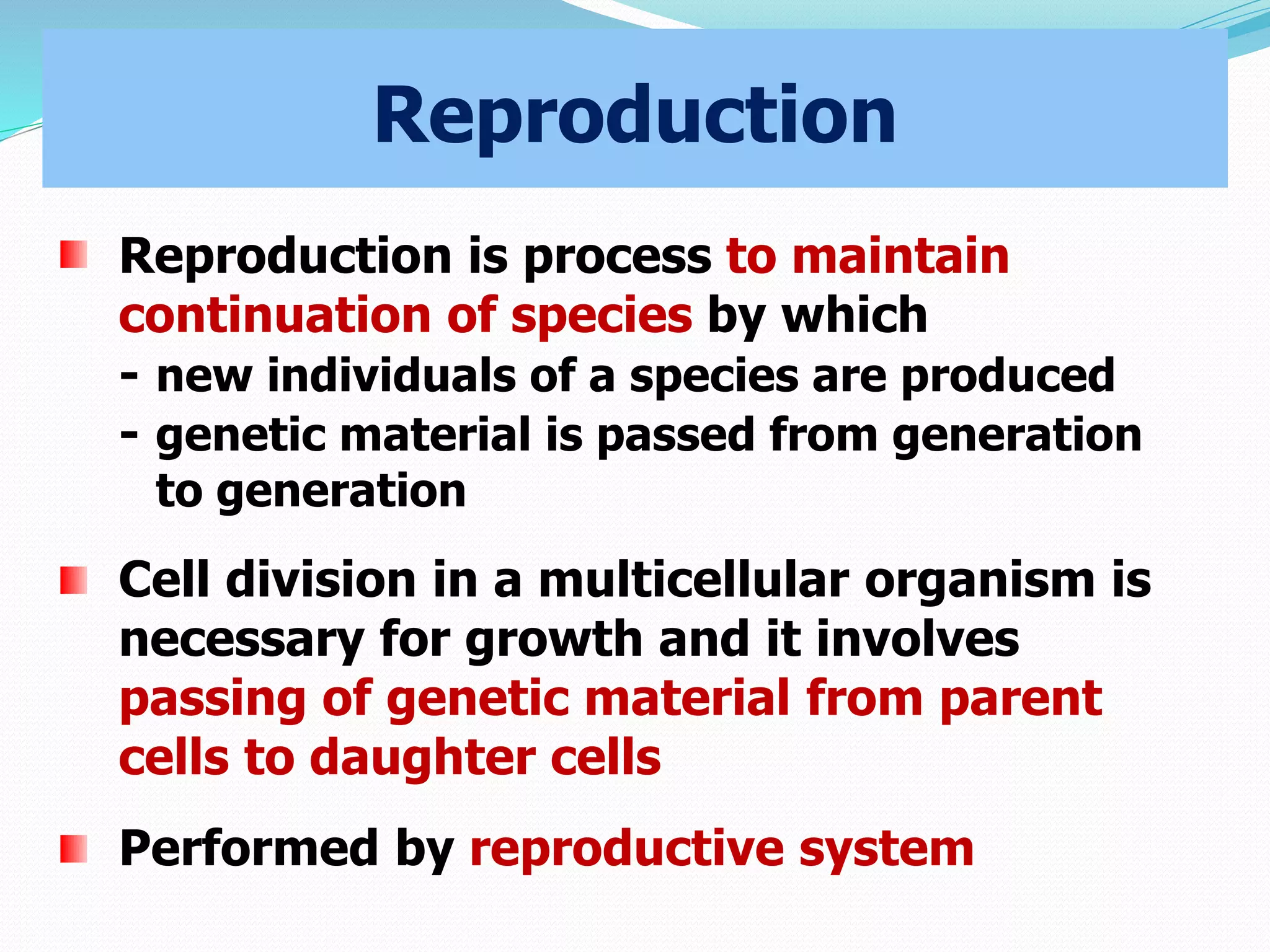 Reproduction

Reproduction is process to maintain continuation of species by which
- new individuals of a species are produced
- genetic material is passed from generation to generation

Cell division in a multicellular organism is necessary for growth and it involves passing of genetic material from parent cells to daughter cells

Performed by reproductive system